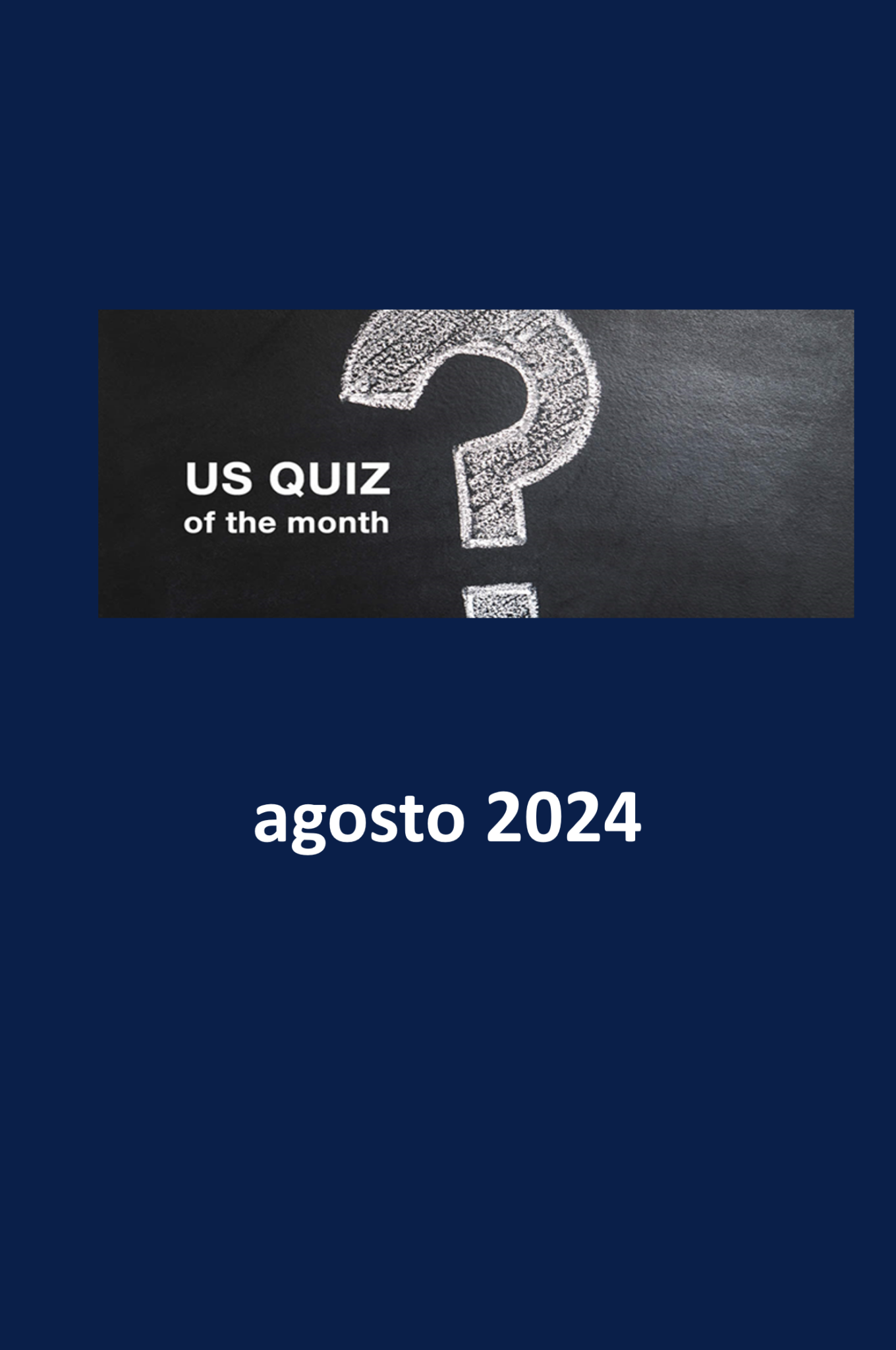 US QUIZ
of the month

agosto 2024